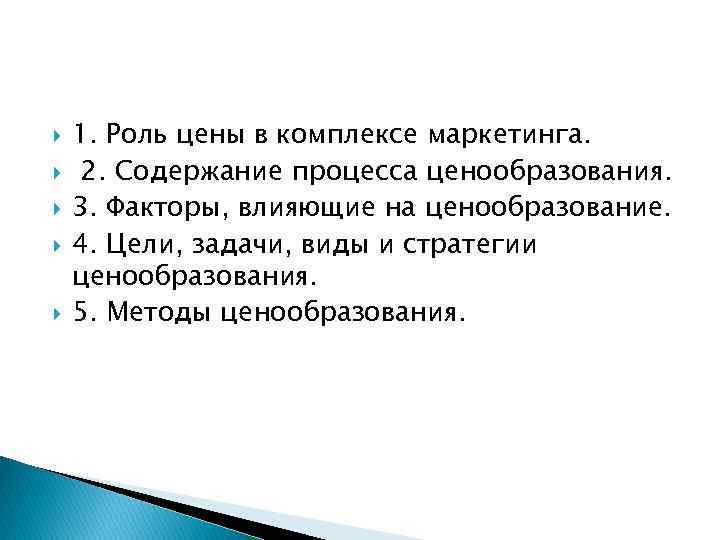 1. Роль цены в комплексе маркетинга.
2. Содержание процесса ценообразования.
3. Факторы, влияющие на ценообразование.
4. Цели, задачи, виды и стратегии ценообразования.
5. Методы ценообразования.